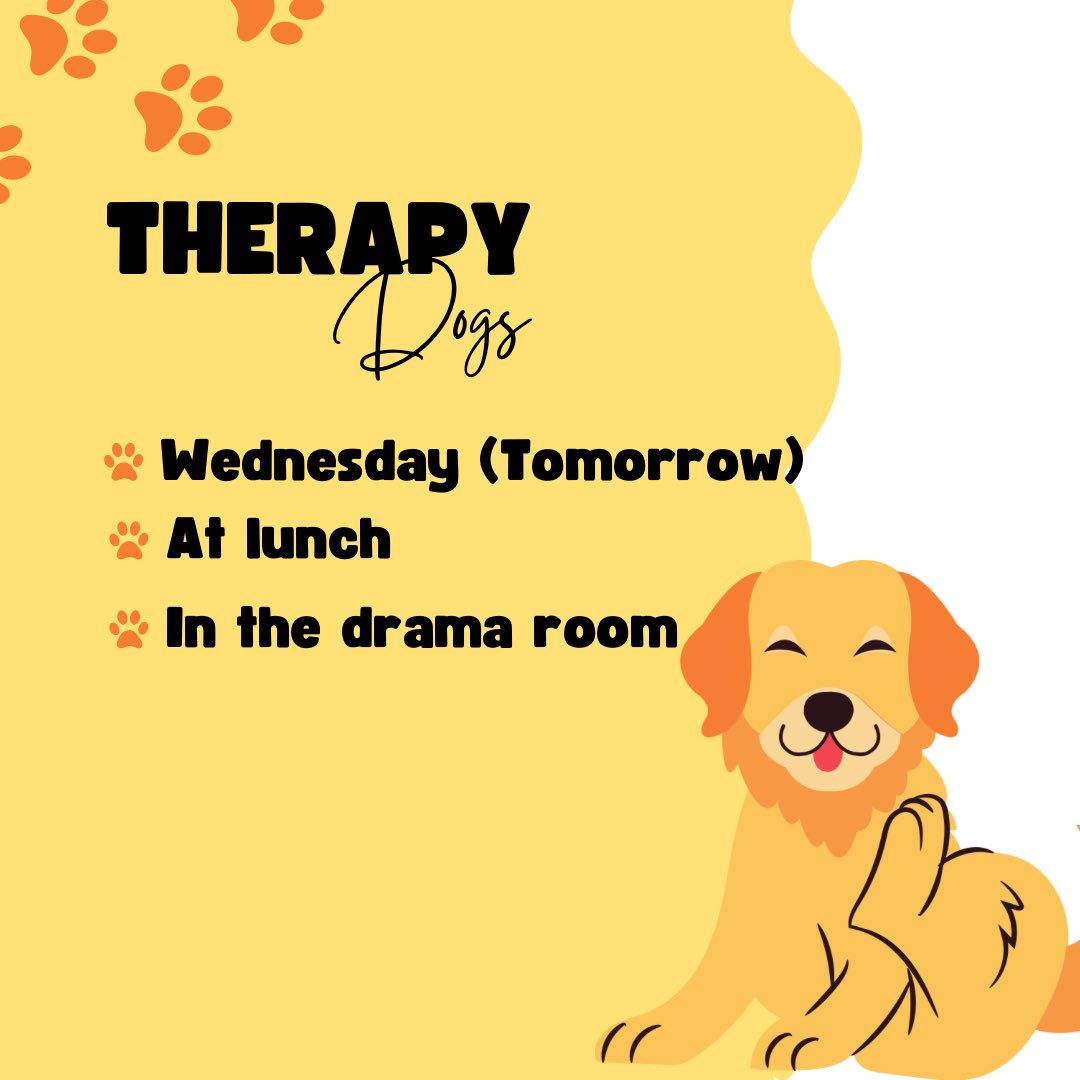 THERAPY
Dogs

Wednesday (Tomorrow)
At lunch
In the drama room